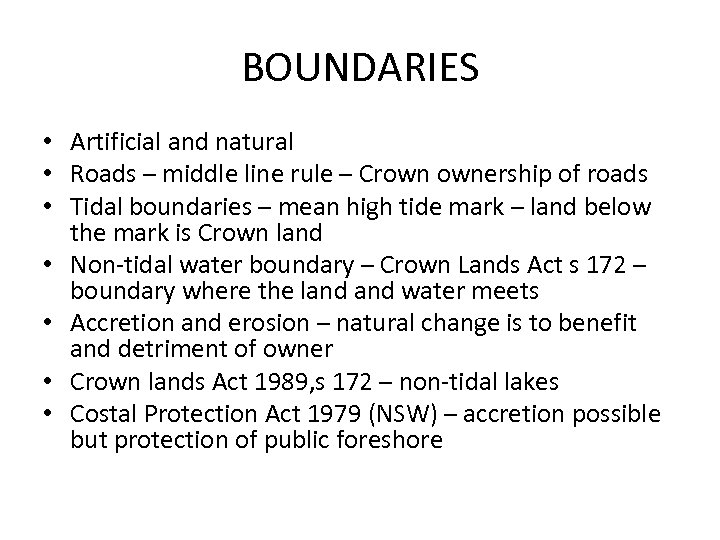 BOUNDARIES

• Artificial and natural
• Roads – middle line rule – Crown ownership of roads
• Tidal boundaries – mean high tide mark – land below the mark is Crown land
• Non-tidal water boundary – Crown Lands Act s 172 – boundary where the land and water meets
• Accretion and erosion – natural change is to benefit and detriment of owner
• Crown lands Act 1989,s 172 – non-tidal lakes
• Costal Protection Act 1979 (NSW) – accretion possible but protection of public foreshore